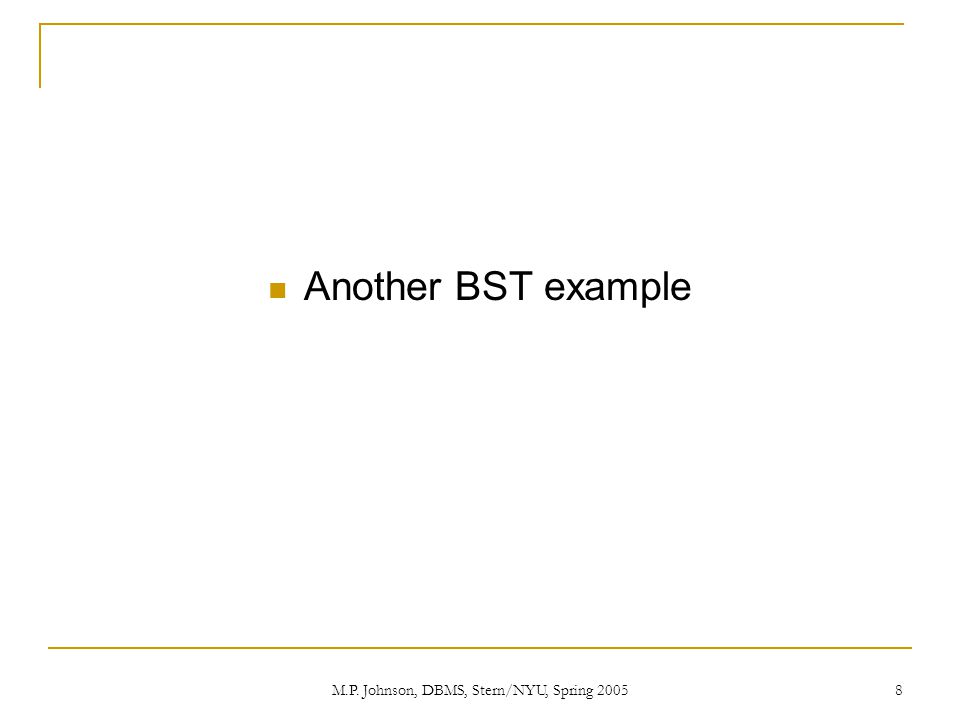 Another BST example

M.P. Johnson, DBMS, Stern/NYU, Spring 2005

8